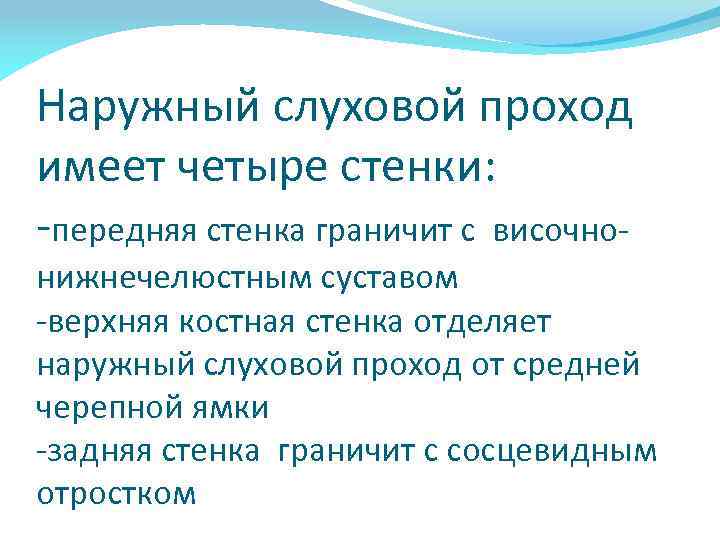 Наружный слуховой проход имеет четыре стенки:

-передняя стенка граничит с височно-нижнечелюстным суставом
-верхняя костная стенка отделяет наружный слуховой проход от средней черепной ямки
-задняя стенка граничит с сосцевидным отростком